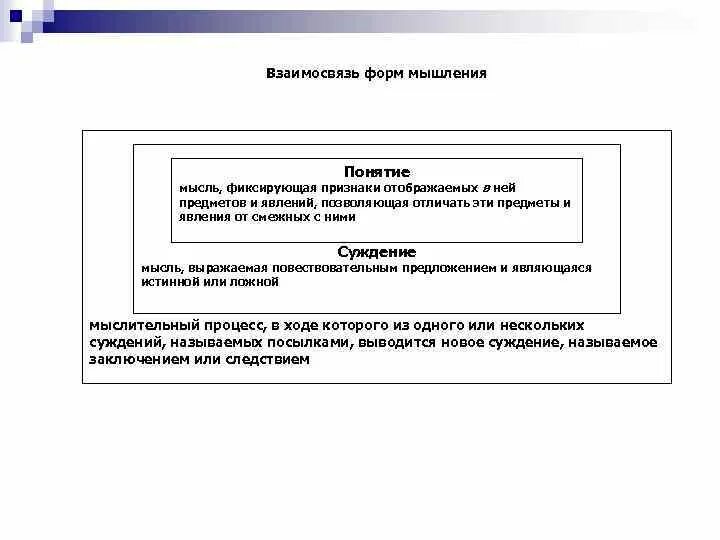 Взаимосвязь форм мышления

Понятие
мысль, фиксирующая признаки отображаемых в ней предметов и явлений, позволяющая отличать эти предметы и явления от смежных с ними

Суждение
мысль, выражаемая повествовательным предложением и являющаяся истинной или ложной

мыслительный процесс, в ходе которого из одного или нескольких суждений, называемых посылками, выводится новое суждение, называемое заключением или следствием